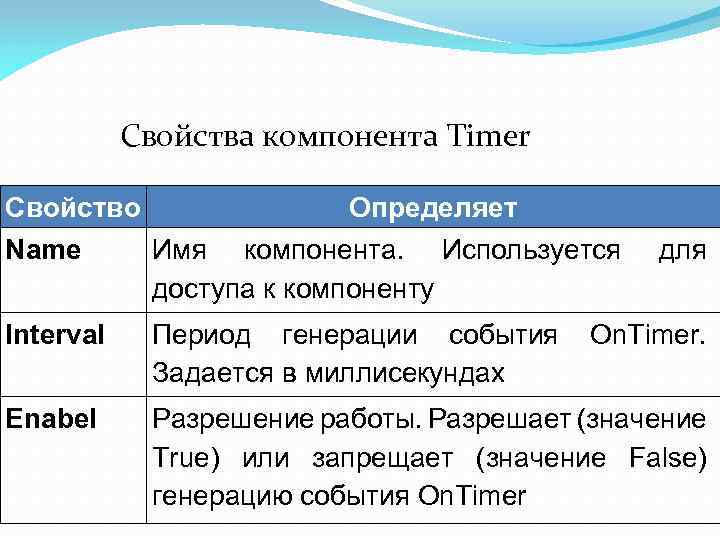 Свойства компонента Timer

| Свойство | Определяет |
|---|---|
| Name | Имя компонента. Используется для доступа к компоненту |
| Interval | Период генерации события OnTimer. Задается в миллисекундах |
| Enabel | Разрешение работы. Разрешает (значение True) или запрещает (значение False) генерацию события OnTimer |